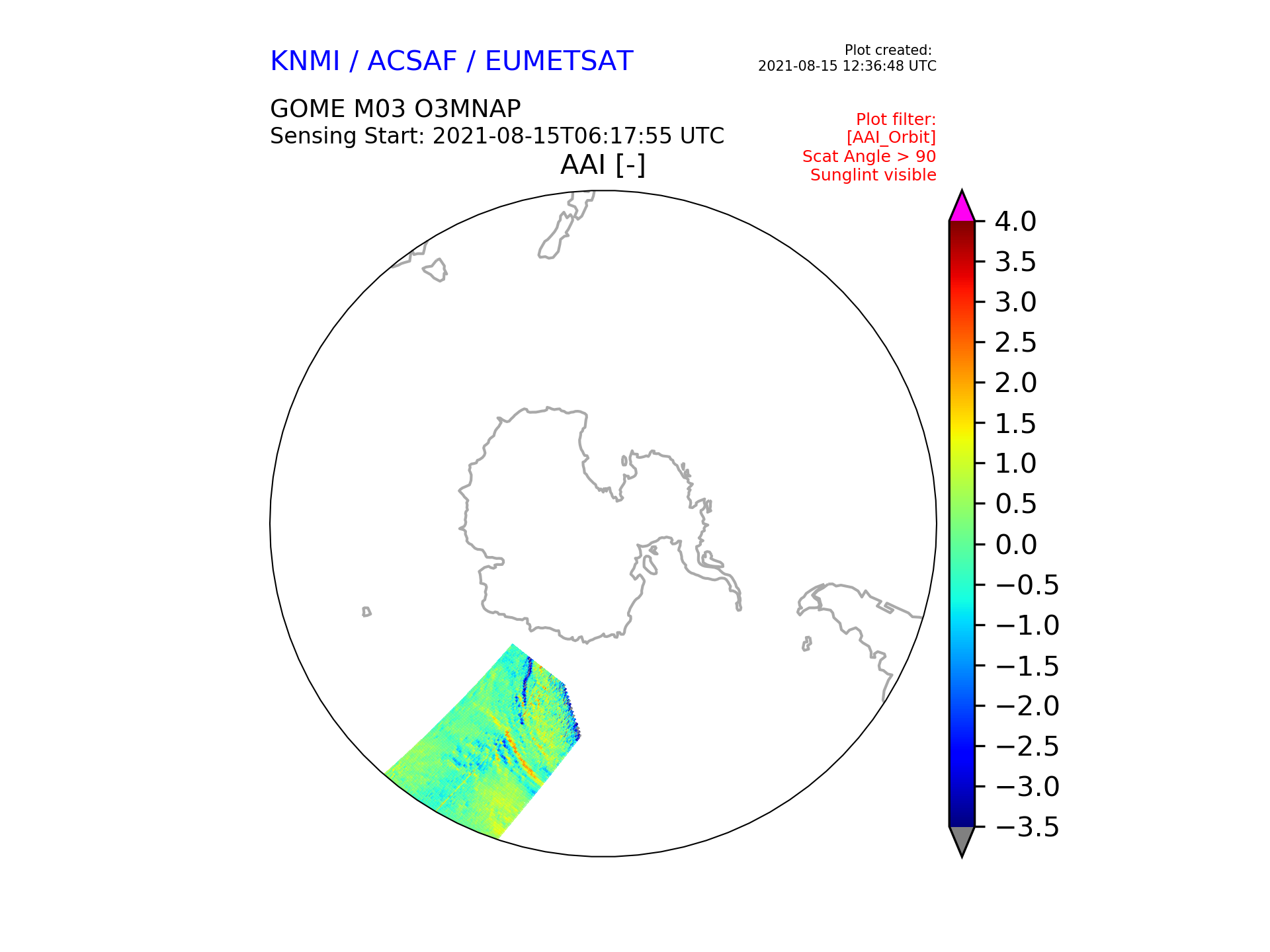 KNMI / ACSAF / EUMETSAT

Plot created:
2021-08-15 12:36:48 UTC

GOME M03 O3MNAP
Sensing Start: 2021-08-15T06:17:55 UTC

Plot filter:
[AAI_Orbit]
Scat Angle > 90
Sunglint visible

AAI [-]

4.0
3.5
3.0
2.5
2.0
1.5
1.0
0.5
0.0
−0.5
−1.0
−1.5
−2.0
−2.5
−3.0
−3.5